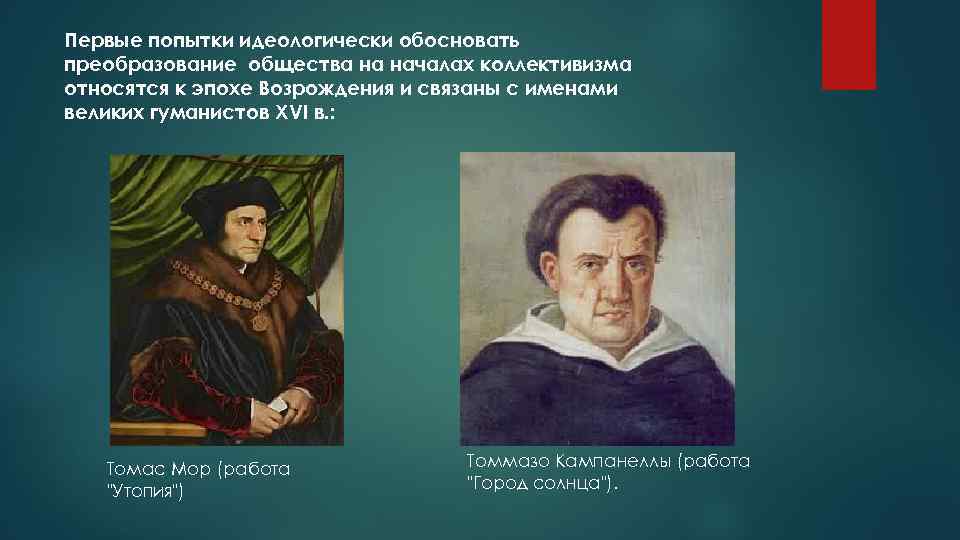 Первые попытки идеологически обосновать преобразование общества на началах коллективизма относятся к эпохе Возрождения и связаны с именами великих гуманистов XVI в.:

Томас Мор (работа "Утопия")

Томмазо Кампанеллы (работа "Город солнца").